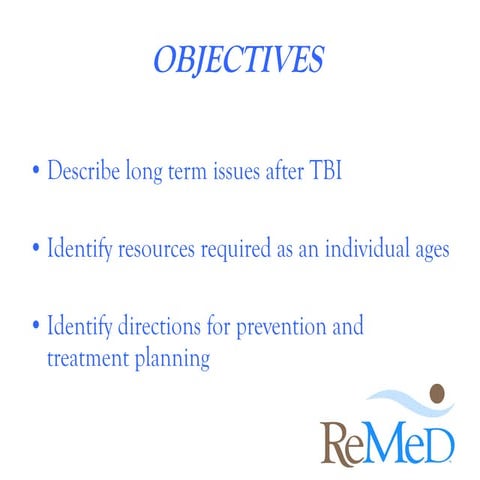 OBJECTIVES

• Describe long term issues after TBI

• Identify resources required as an individual ages

• Identify directions for prevention and treatment planning

ReMeD